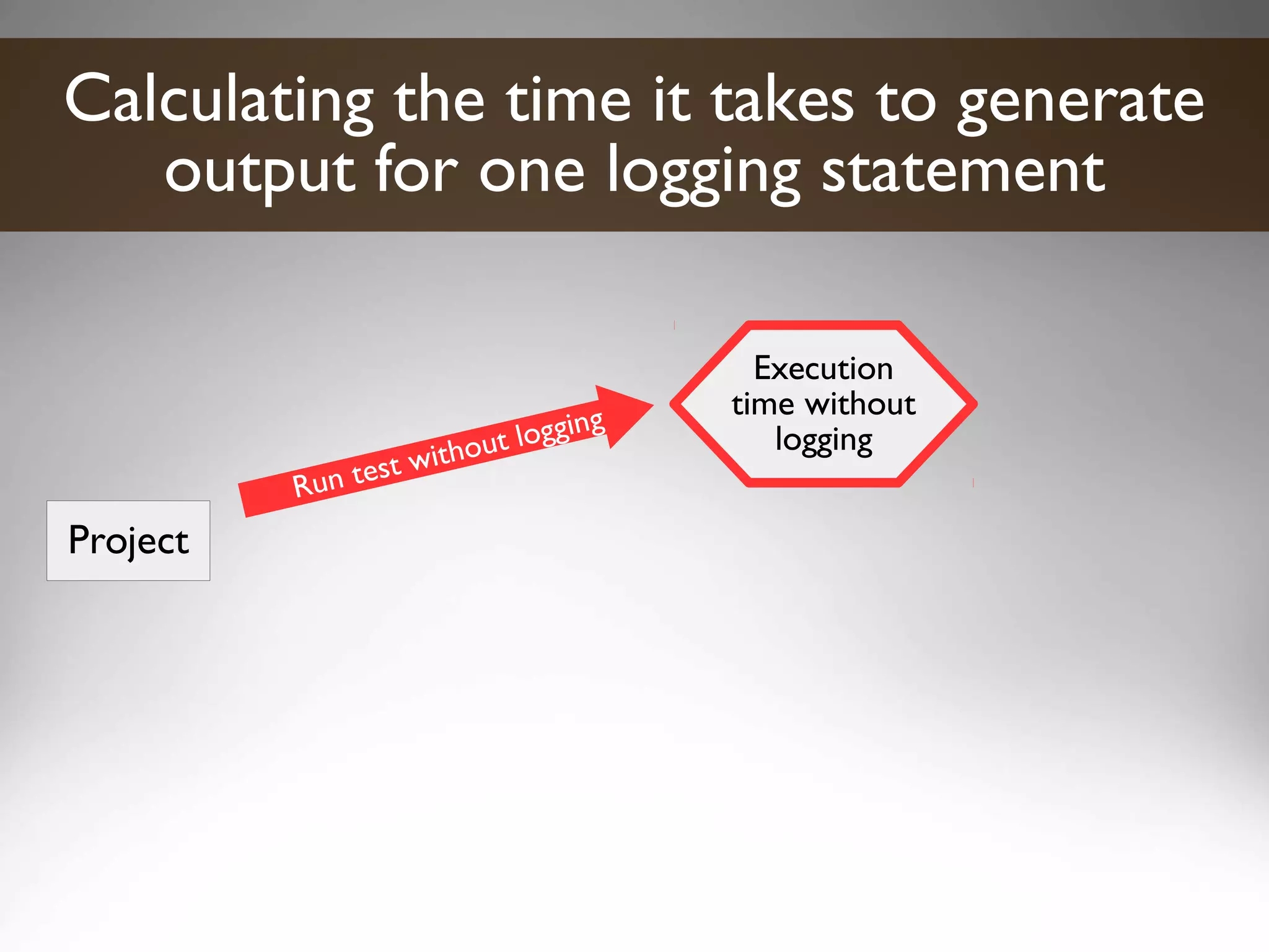 Calculating the time it takes to generate output for one logging statement

Project

Run test without logging

Execution time without logging